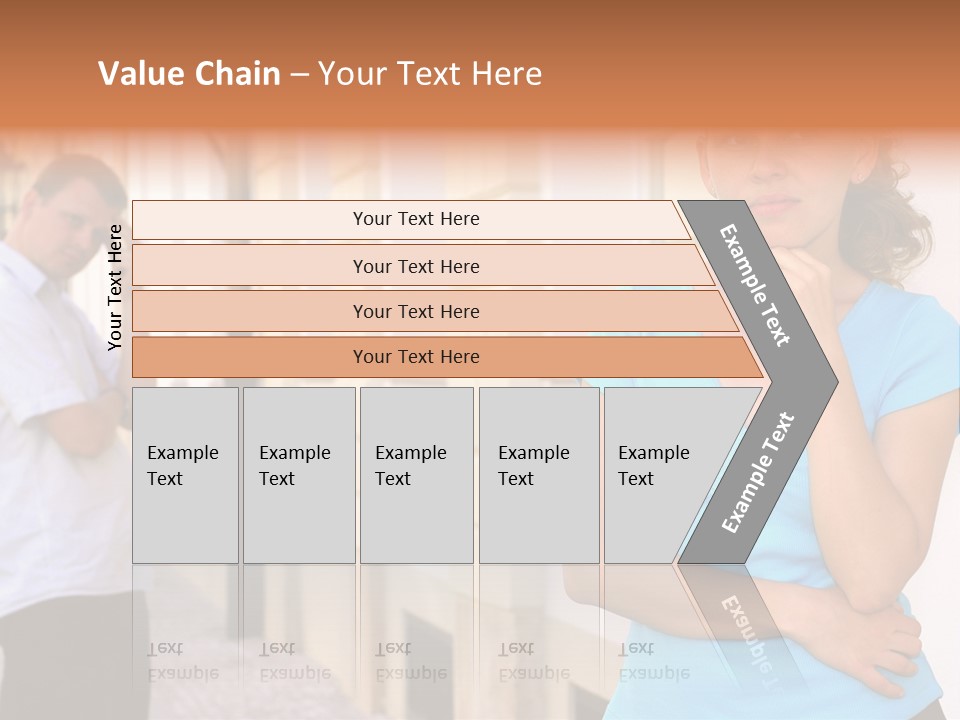 Value Chain – Your Text Here

Your Text Here

Your Text Here

Your Text Here

Your Text Here

Your Text Here

Example Text

Example Text

Example Text

Example Text

Example Text

Example Text

Example Text